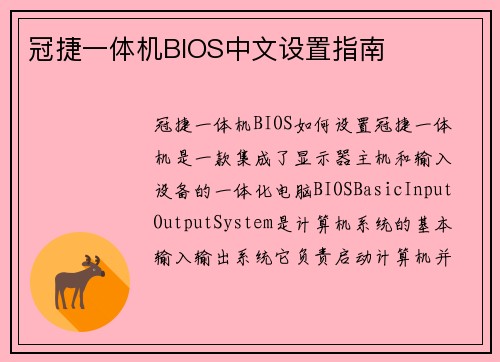 冠捷一体机BIOS中文设置指南

冠捷一体机BIOS如何设置冠捷一体机是一款集成了显示器主机和输入设备的一体化电脑BIOSBasicInputOutputSystem是计算机系统的基本输入输出系统它负责启动计算机并